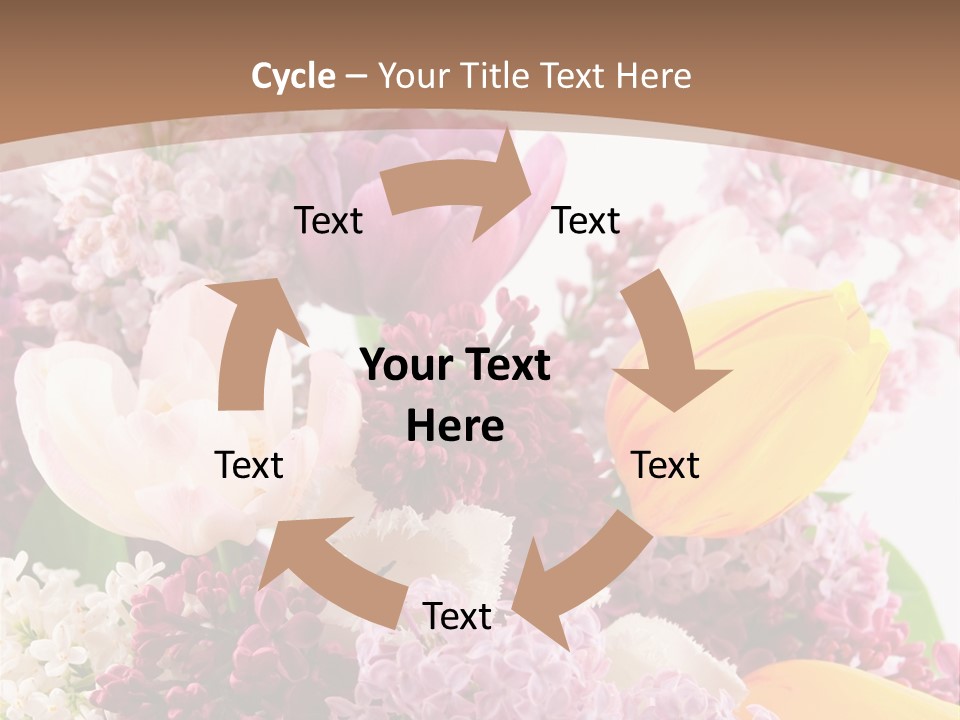 Cycle – Your Title Text Here

Text

Text

Your Text Here

Text

Text

Text